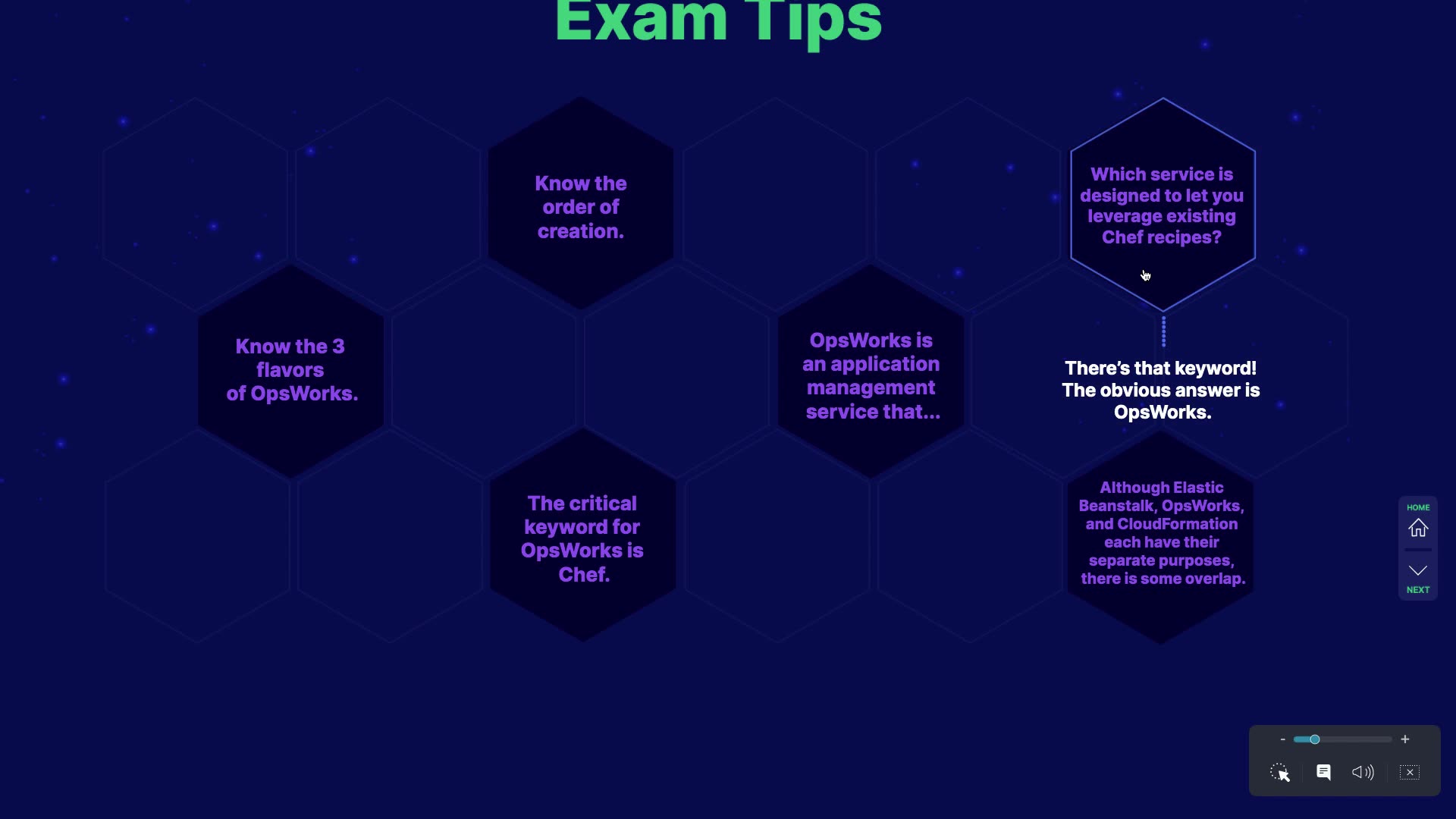 Exam Tips

Know the order of creation.

Which service is designed to let you leverage existing Chef recipes?

Know the 3 flavors of OpsWorks.

OpsWorks is an application management service that...

There's that keyword! The obvious answer is OpsWorks.

The critical keyword for OpsWorks is Chef.

Although Elastic Beanstalk, OpsWorks, and CloudFormation each have their separate purposes, there is some overlap.

HOME

NEXT

-

+